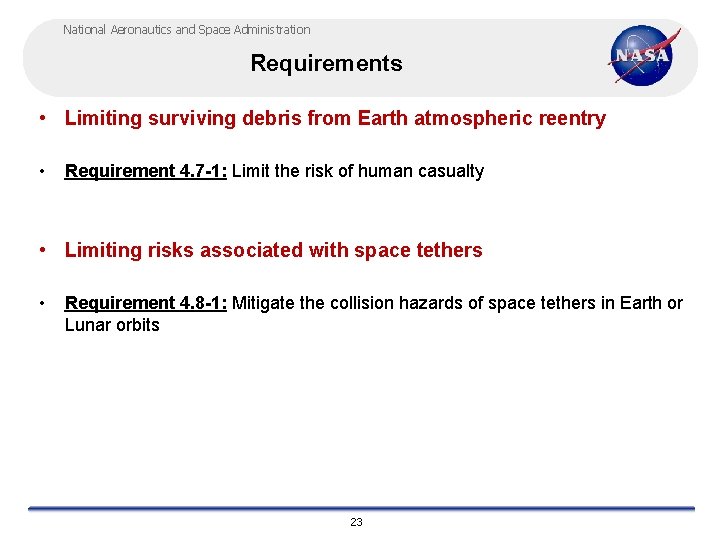 National Aeronautics and Space Administration

Requirements

NASA

• Limiting surviving debris from Earth atmospheric reentry

• Requirement 4.7-1: Limit the risk of human casualty

• Limiting risks associated with space tethers

• Requirement 4.8-1: Mitigate the collision hazards of space tethers in Earth or Lunar orbits

23